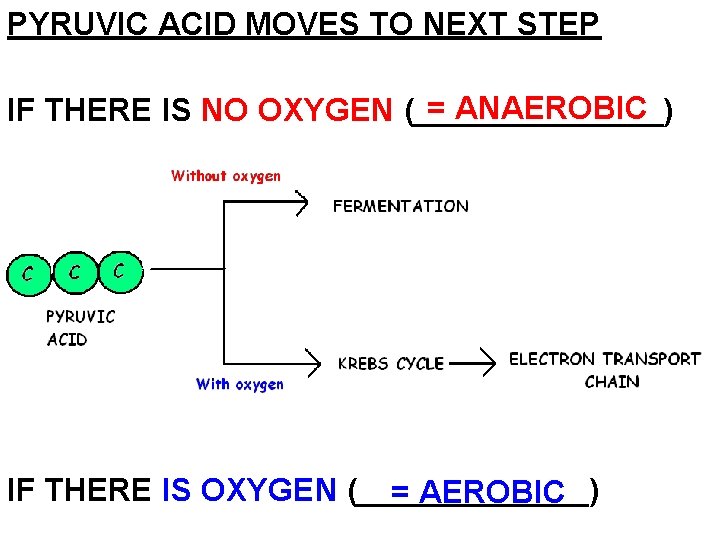 PYRUVIC ACID MOVES TO NEXT STEP

IF THERE IS NO OXYGEN ( = ANAEROBIC )

Without oxygen

FERMENTATION

C C C

PYRUVIC ACID

With oxygen

KREBS CYCLE

ELECTRON TRANSPORT CHAIN

IF THERE IS OXYGEN ( = AEROBIC )